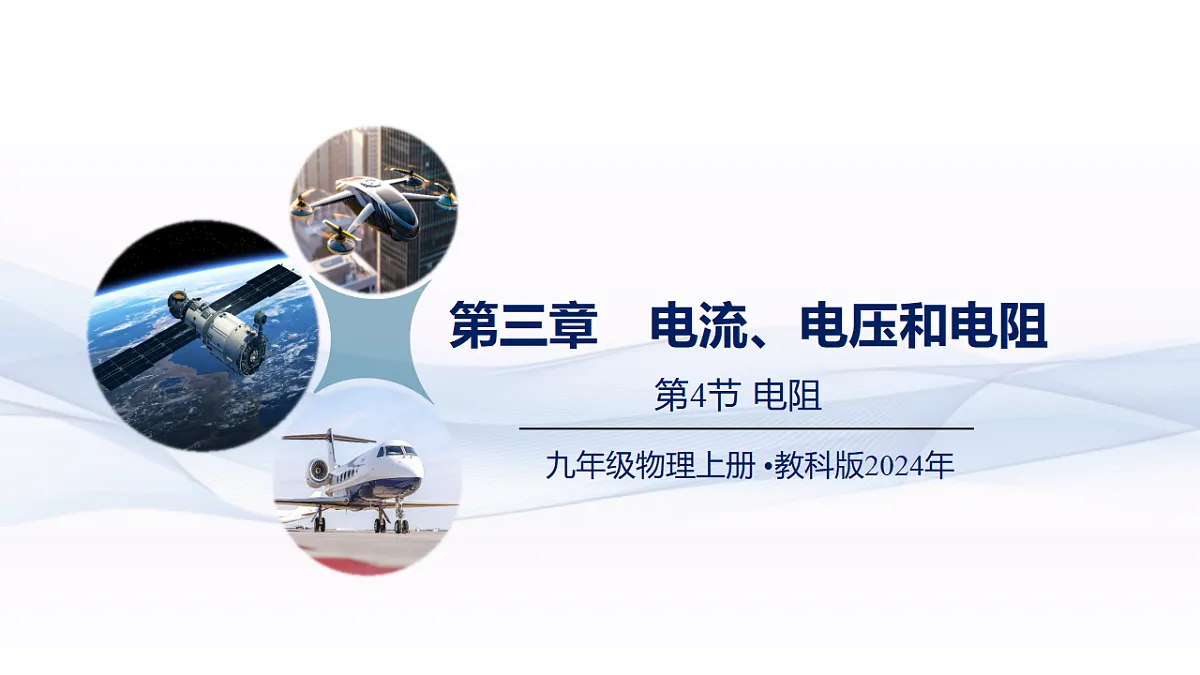 第三章　电流、电压和电阻

第4节 电阻

九年级物理上册 •教科版2024年